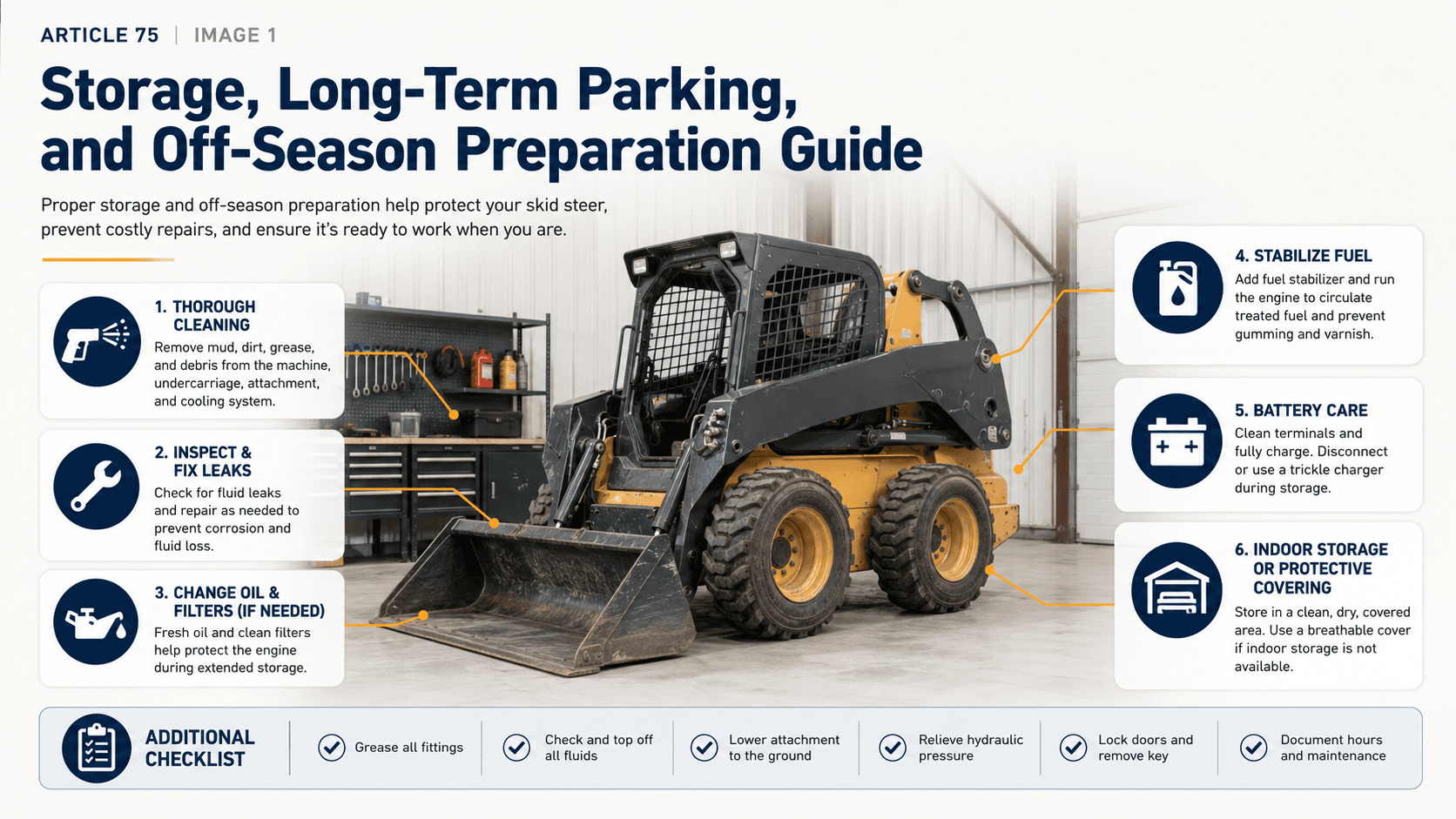 ARTICLE 75 | IMAGE 1

Storage, Long-Term Parking, and Off-Season Preparation Guide

Proper storage and off-season preparation help protect your skid steer, prevent costly repairs, and ensure it's ready to work when you are.

1. THOROUGH CLEANING
Remove mud, dirt, grease, and debris from the machine, undercarriage, attachment, and cooling system.

2. INSPECT & FIX LEAKS
Check for fluid leaks and repair as needed to prevent corrosion and fluid loss.

3. CHANGE OIL & FILTERS (IF NEEDED)
Fresh oil and clean filters help protect the engine during extended storage.

4. STABILIZE FUEL
Add fuel stabilizer and run the engine to circulate treated fuel and prevent gumming and varnish.

5. BATTERY CARE
Clean terminals and fully charge. Disconnect or use a trickle charger during storage.

6. INDOOR STORAGE OR PROTECTIVE COVERING
Store in a clean, dry, covered area. Use a breathable cover if indoor storage is not available.

ADDITIONAL CHECKLIST

Grease all fittings

Check and top off all fluids

Lower attachment to the ground

Relieve hydraulic pressure

Lock doors and remove key

Document hours and maintenance